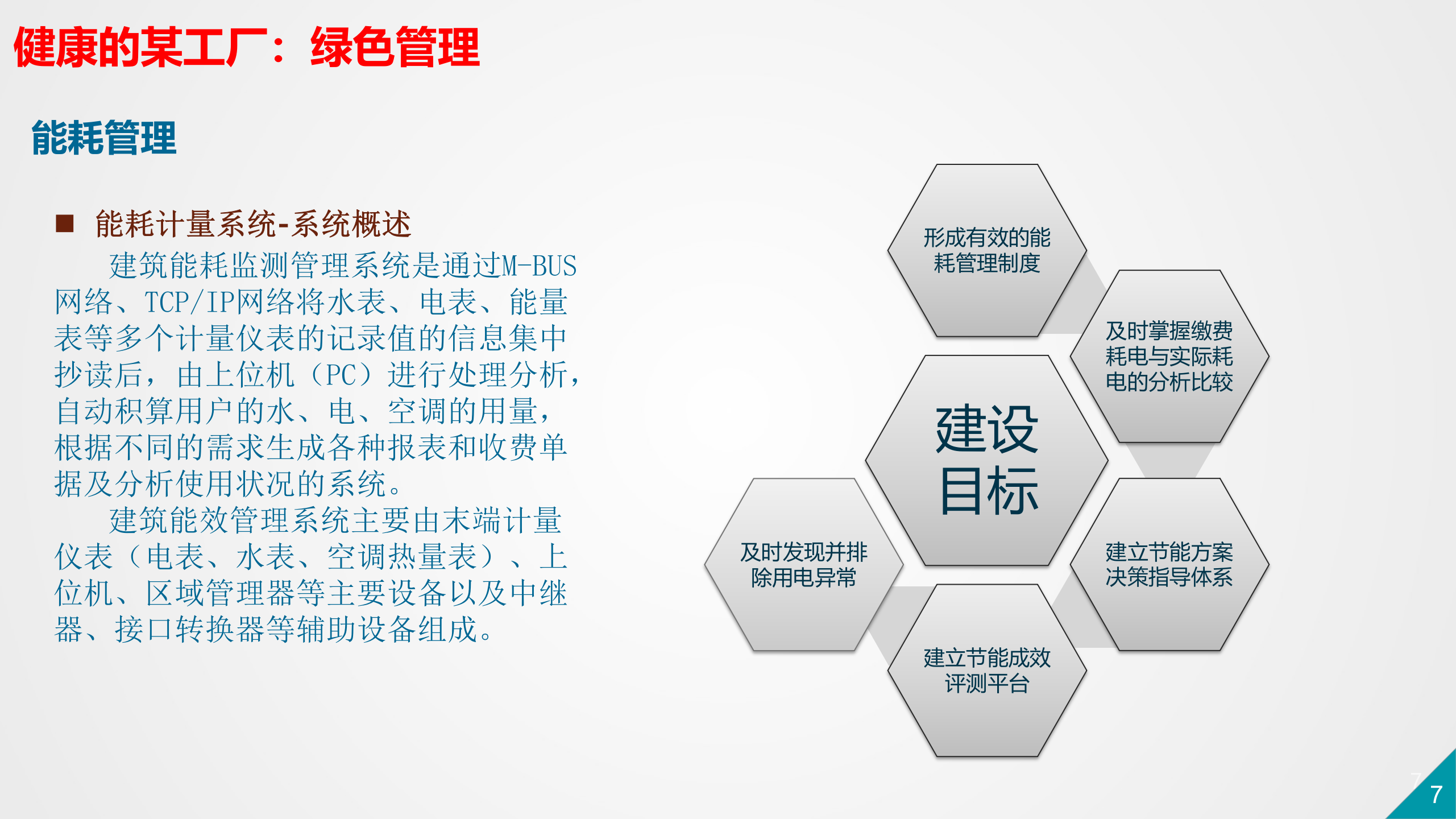 健康的某工厂：绿色管理

能耗管理

■ 能耗计量系统-系统概述

建筑能耗监测管理系统是通过M-BUS网络、TCP/IP网络将水表、电表、能量表等多个计量仪表的记录值的信息集中抄读后，由上位机（PC）进行处理分析，自动积算用户的水、电、空调的用量，根据不同的需求生成各种报表和收费单据及分析使用状况的系统。

建筑能效管理系统主要由末端计量仪表（电表、水表、空调热量表）、上位机、区域管理器等主要设备以及中继器、接口转换器等辅助设备组成。

形成有效的能耗管理制度

及时掌握缴费耗电与实际耗电的分析比较

建设目标

及时发现并排除用电异常

建立节能方案决策指导体系

建立节能成效评测平台

7